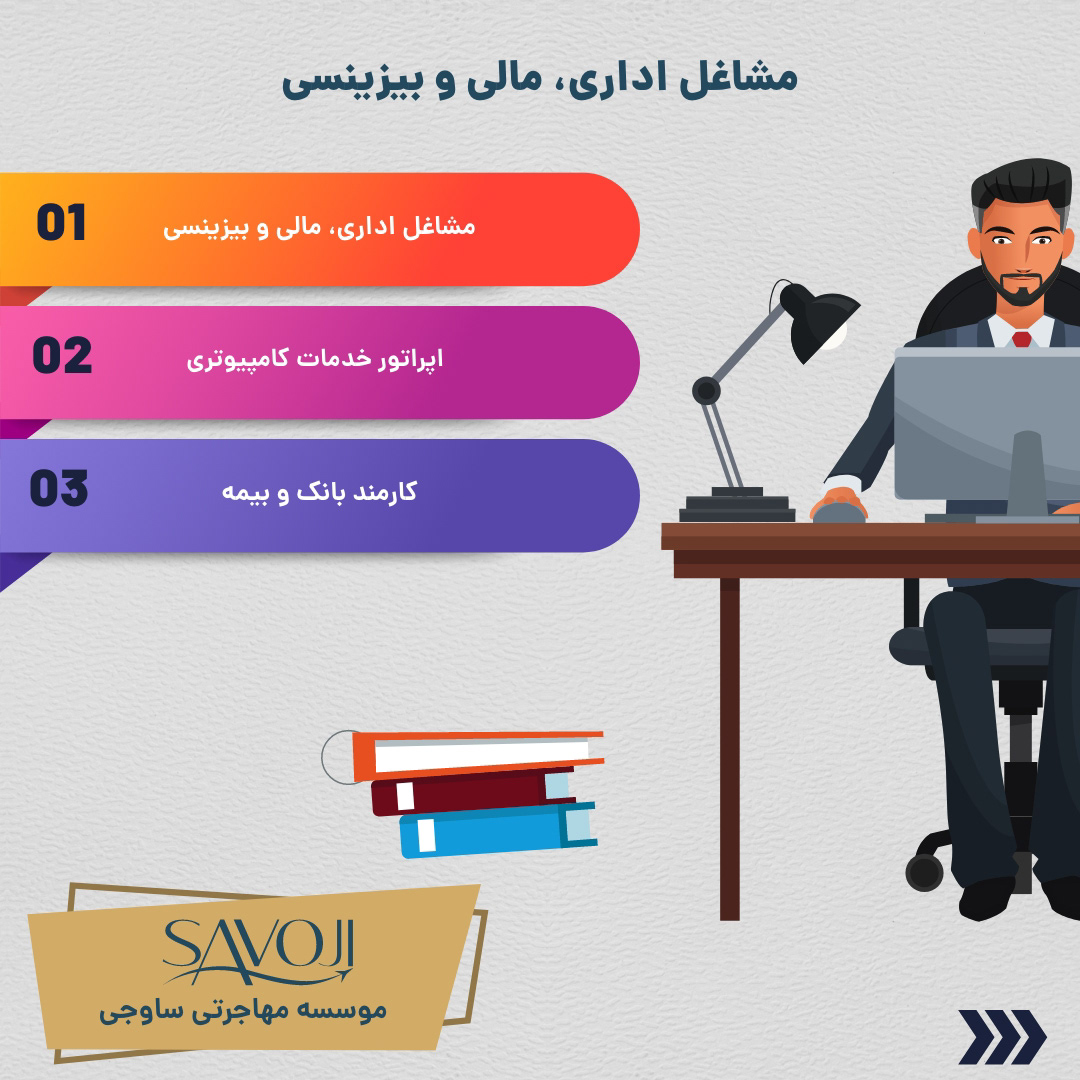 مشاغل اداری، مالی و بیزینسی

01
مشاغل اداری، مالی و بیزینسی

02
اپراتور خدمات کامپیوتری

03
کارمند بانک و بیمه

SAVOJI
موسسه مهاجرتی ساوجی